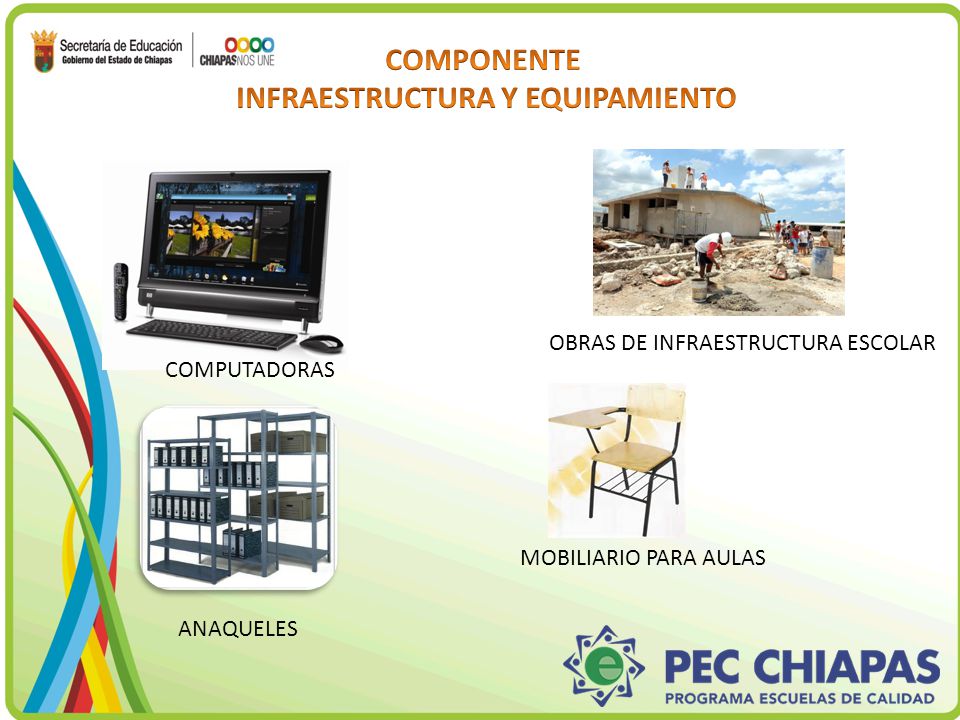 Secretaría de Educación
Gobierno del Estado de Chiapas

CHIAPAS NOS UNE

COMPONENTE
INFRAESTRUCTURA Y EQUIPAMIENTO

COMPUTADORAS

OBRAS DE INFRAESTRUCTURA ESCOLAR

ANAQUELES

MOBILIARIO PARA AULAS

PEC CHIAPAS
PROGRAMA ESCUELAS DE CALIDAD